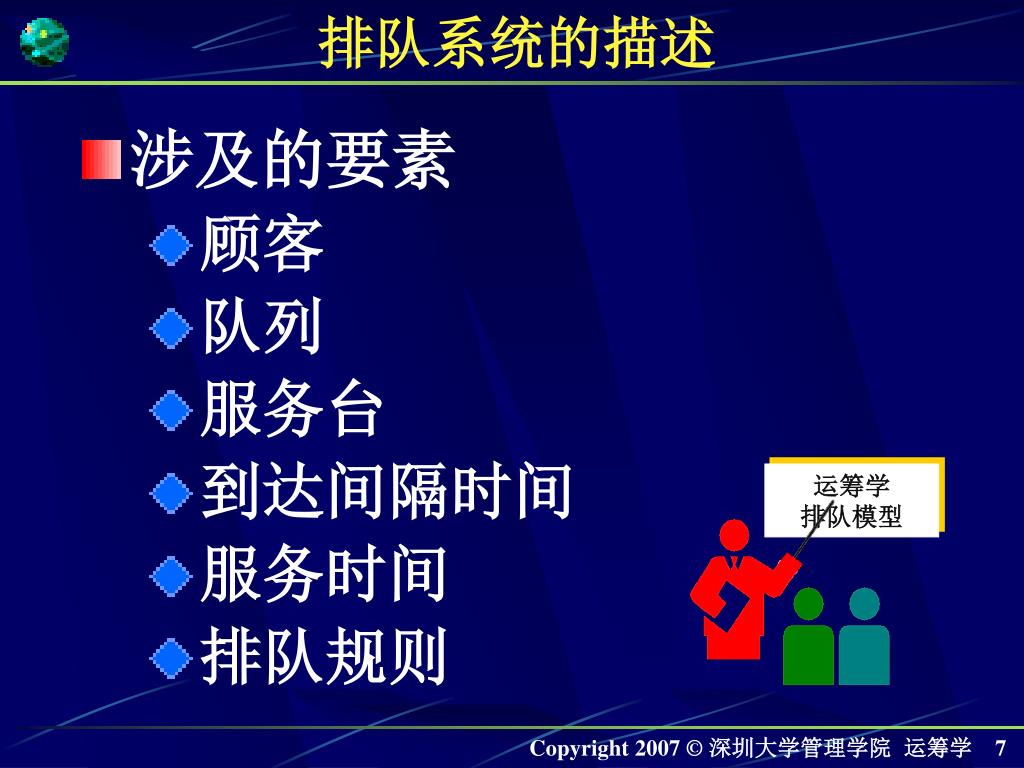 排队系统的描述

涉及的要素

顾客

队列

服务台

到达间隔时间

服务时间

排队规则

运筹学
排队模型

Copyright 2007 © 深圳大学管理学院 运筹学 7